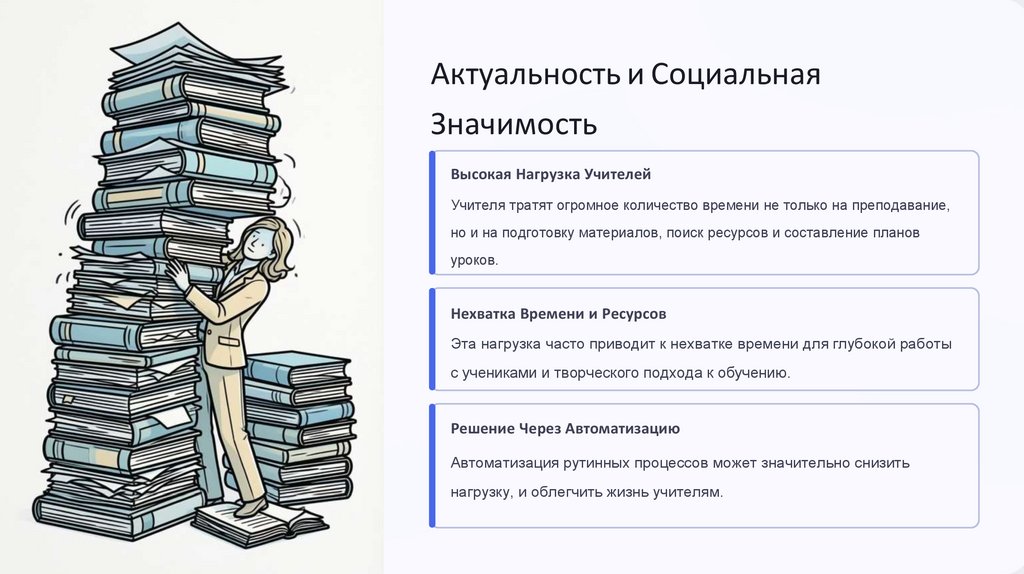 Актуальность и Социальная Значимость

Высокая Нагрузка Учителей

Учителя тратят огромное количество времени не только на преподавание, но и на подготовку материалов, поиск ресурсов и составление планов уроков.

Нехватка Времени и Ресурсов

Эта нагрузка часто приводит к нехватке времени для глубокой работы с учениками и творческого подхода к обучению.

Решение Через Автоматизацию

Автоматизация рутинных процессов может значительно снизить нагрузку, и облегчить жизнь учителям.